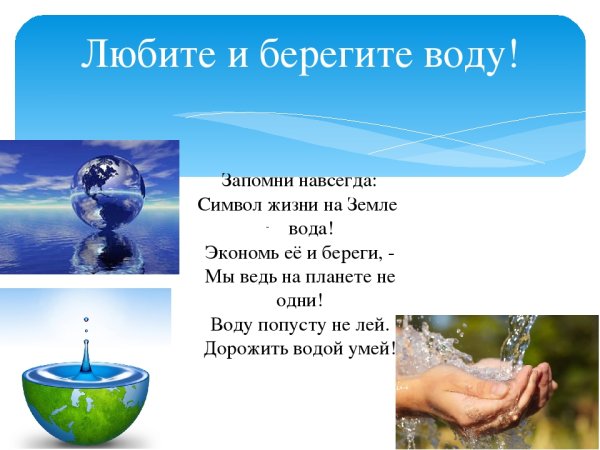 Любите и берегите воду!

Запомни навсегда:
Символ жизни на Земле
- вода!
Экономь её и береги, -
Мы ведь на планете не одни!
Воду попусту не лей.
Дорожить водой умей!